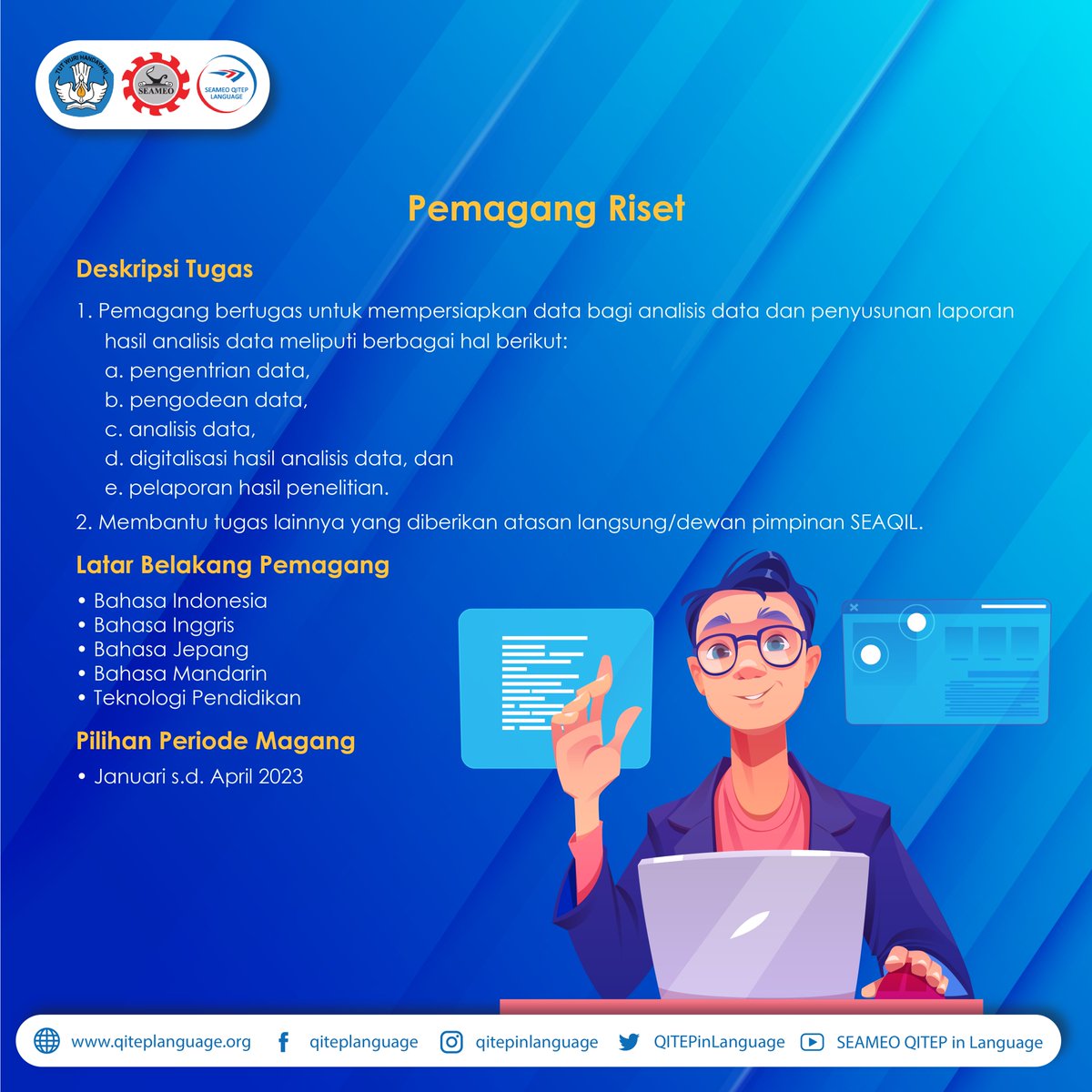 TUT WURI HANDAYANI
SEAMEO
SEAMEO QITEP LANGUAGE

Pemagang Riset

Deskripsi Tugas

1. Pemagang bertugas untuk mempersiapkan data bagi analisis data dan penyusunan laporan hasil analisis data meliputi berbagai hal berikut:
a. pengentrian data,
b. pengodean data,
c. analisis data,
d. digitalisasi hasil analisis data, dan
e. pelaporan hasil penelitian.
2. Membantu tugas lainnya yang diberikan atasan langsung/dewan pimpinan SEAQIL.

Latar Belakang Pemagang

• Bahasa Indonesia
• Bahasa Inggris
• Bahasa Jepang
• Bahasa Mandarin
• Teknologi Pendidikan

Pilihan Periode Magang

• Januari s.d. April 2023

www.qiteplanguage.org qiteplanguage qitepinlanguage QITEPinLanguage SEAMEO QITEP in Language